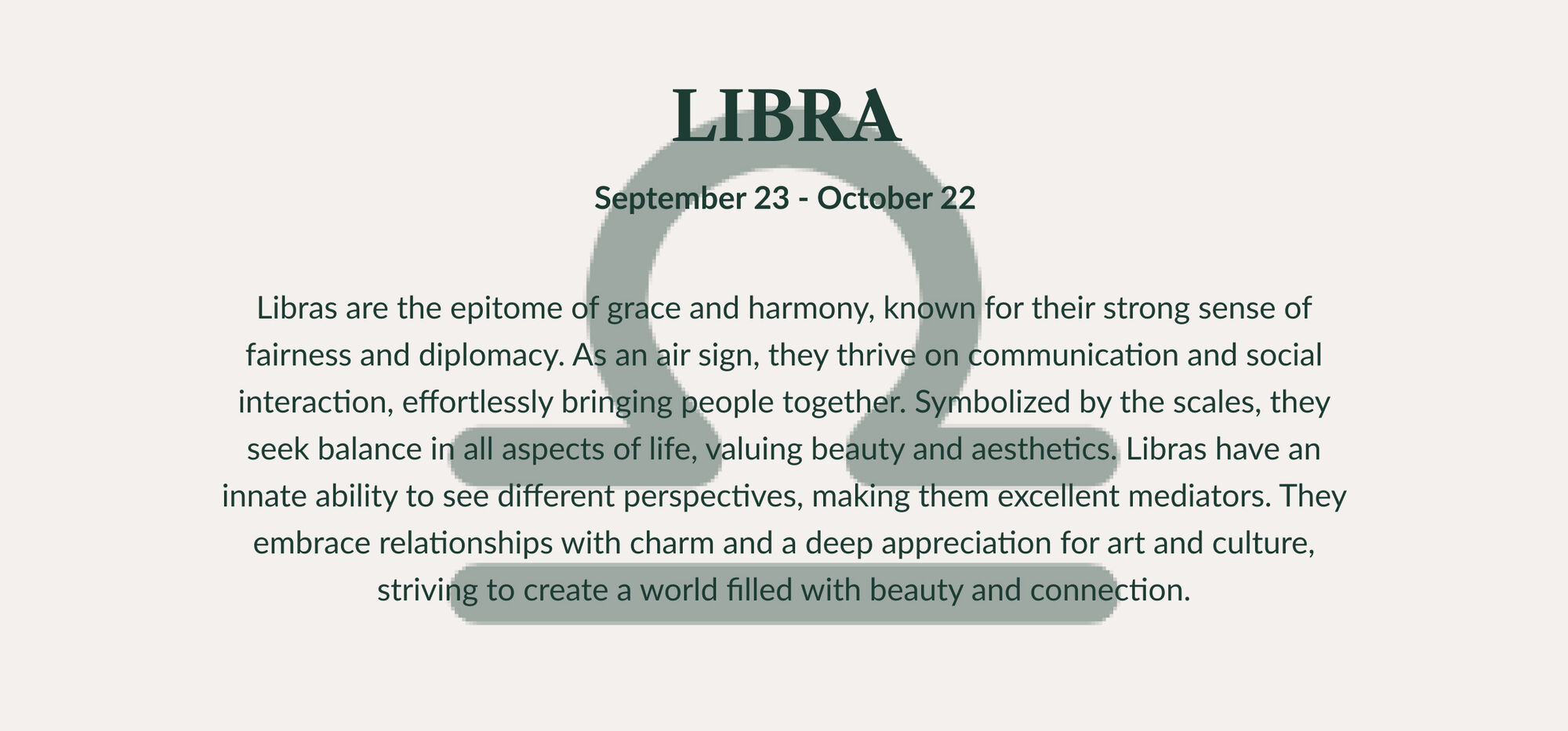 LIBRA

September 23 - October 22

Libras are the epitome of grace and harmony, known for their strong sense of fairness and diplomacy. As an air sign, they thrive on communication and social interaction, effortlessly bringing people together. Symbolized by the scales, they seek balance in all aspects of life, valuing beauty and aesthetics. Libras have an innate ability to see different perspectives, making them excellent mediators. They embrace relationships with charm and a deep appreciation for art and culture, striving to create a world filled with beauty and connection.